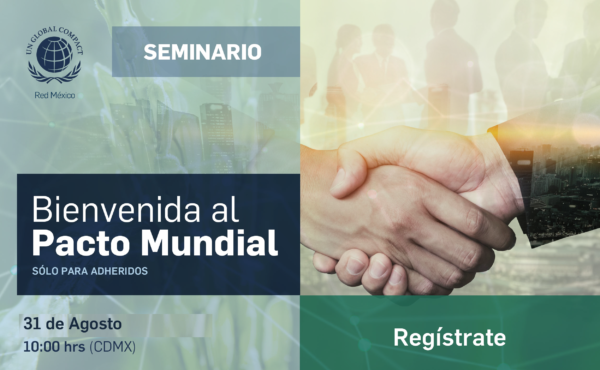 UN GLOBAL COMPACT
Red México

SEMINARIO

Bienvenida al
Pacto Mundial
SÓLO PARA ADHERIDOS

31 de Agosto
10:00 hrs (CDMX)

Regístrate